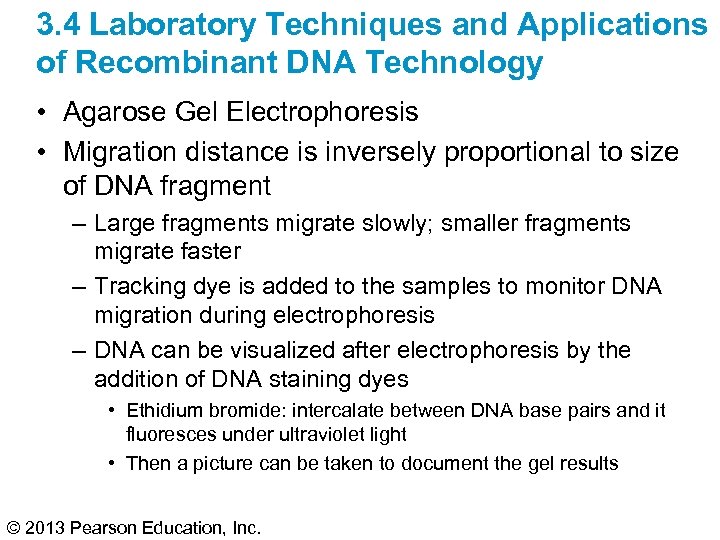 3.4 Laboratory Techniques and Applications of Recombinant DNA Technology

• Agarose Gel Electrophoresis
• Migration distance is inversely proportional to size of DNA fragment
– Large fragments migrate slowly; smaller fragments migrate faster
– Tracking dye is added to the samples to monitor DNA migration during electrophoresis
– DNA can be visualized after electrophoresis by the addition of DNA staining dyes
• Ethidium bromide: intercalate between DNA base pairs and it fluoresces under ultraviolet light
• Then a picture can be taken to document the gel results

© 2013 Pearson Education, Inc.